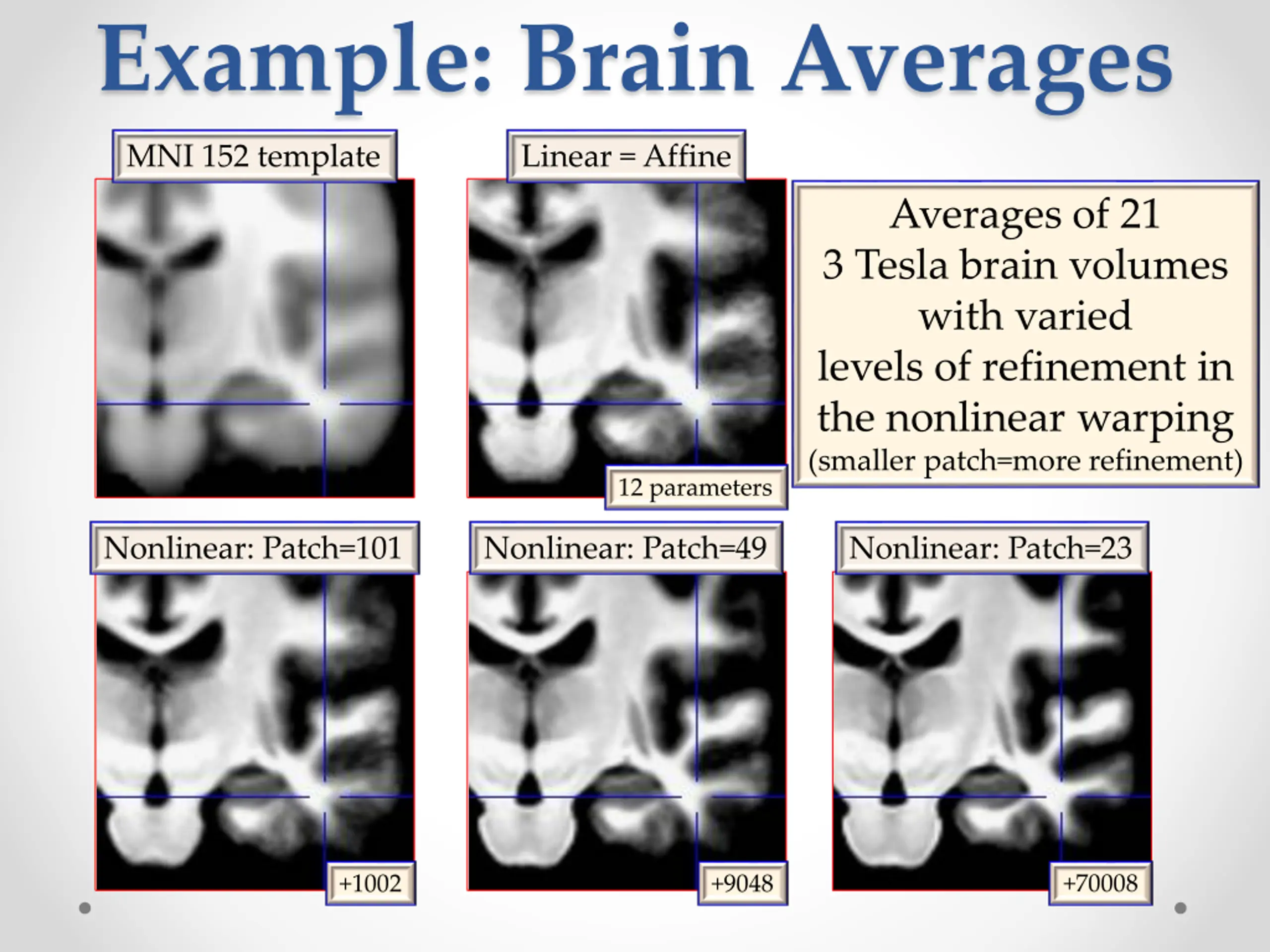 Example: Brain Averages

MNI 152 template

Linear = Affine

12 parameters

Averages of 21
3 Tesla brain volumes
with varied
levels of refinement in
the nonlinear warping
(smaller patch=more refinement)

Nonlinear: Patch=101

+1002

Nonlinear: Patch=49

+9048

Nonlinear: Patch=23

+70008